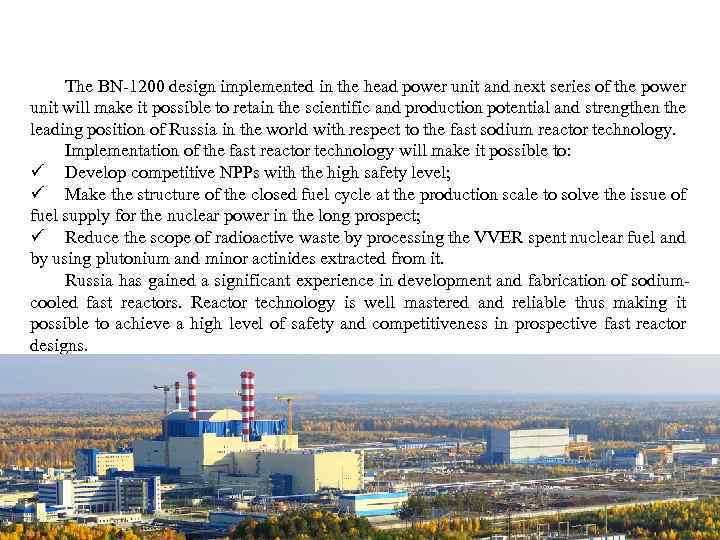 The BN-1200 design implemented in the head power unit and next series of the power unit will make it possible to retain the scientific and production potential and strengthen the leading position of Russia in the world with respect to the fast sodium reactor technology.

Implementation of the fast reactor technology will make it possible to:

✓ Develop competitive NPPs with the high safety level;

✓ Make the structure of the closed fuel cycle at the production scale to solve the issue of fuel supply for the nuclear power in the long prospect;

✓ Reduce the scope of radioactive waste by processing the VVER spent nuclear fuel and by using plutonium and minor actinides extracted from it.

Russia has gained a significant experience in development and fabrication of sodium-cooled fast reactors. Reactor technology is well mastered and reliable thus making it possible to achieve a high level of safety and competitiveness in prospective fast reactor designs.